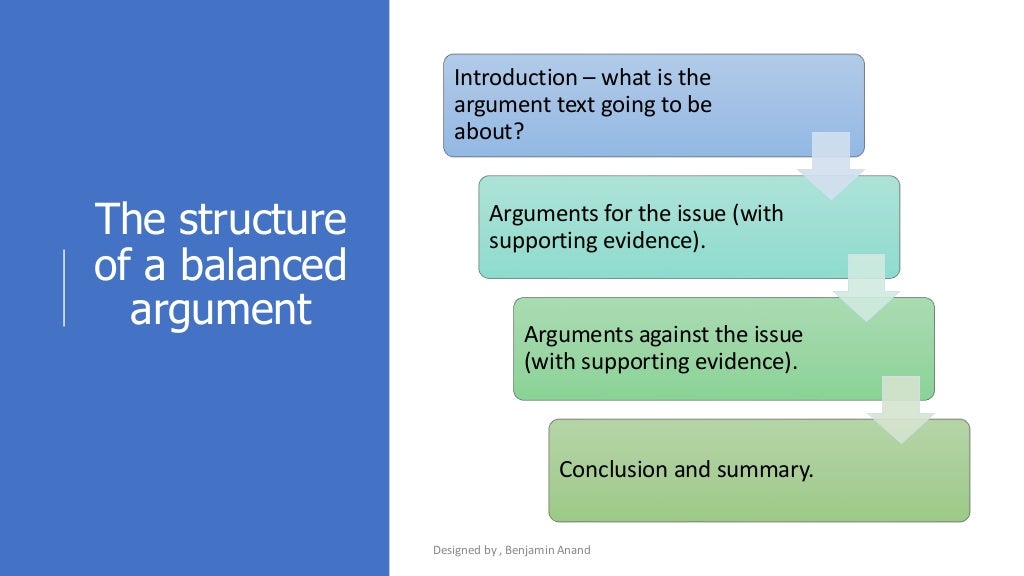 The structure of a balanced argument

Introduction – what is the argument text going to be about?

Arguments for the issue (with supporting evidence).

Arguments against the issue (with supporting evidence).

Conclusion and summary.

Designed by , Benjamin Anand